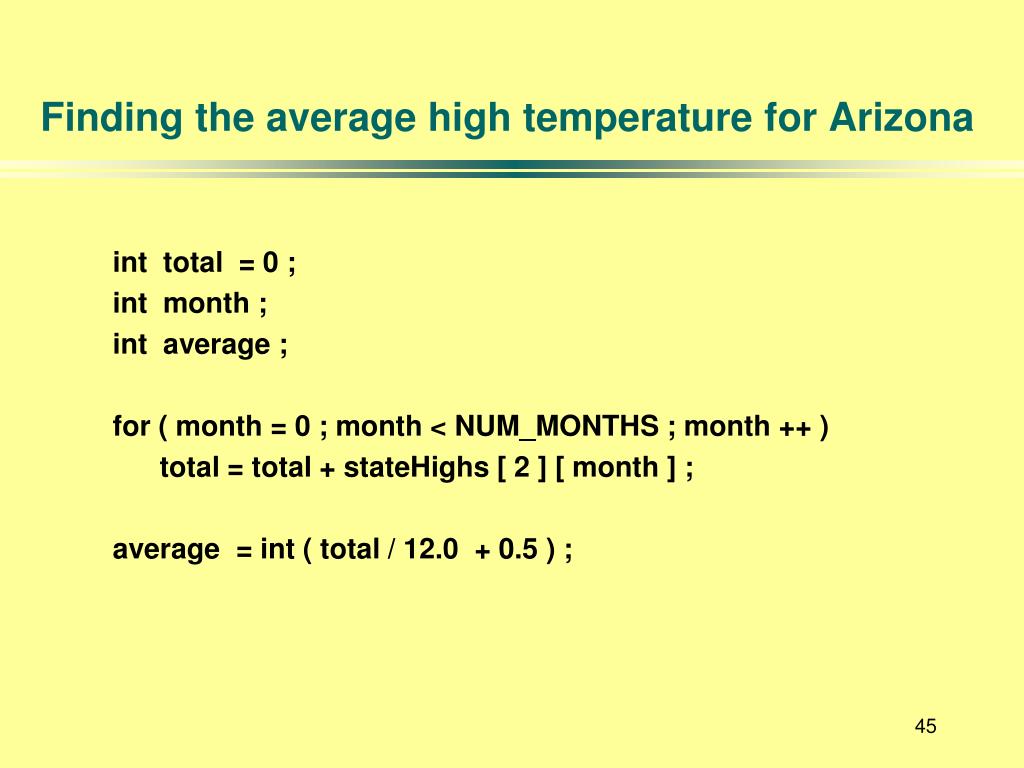 Finding the average high temperature for Arizona

int total = 0 ;
int month ;
int average ;

for ( month = 0 ; month < NUM_MONTHS ; month ++ )
total = total + stateHighs [ 2 ] [ month ] ;

average = int ( total / 12.0 + 0.5 ) ;

45